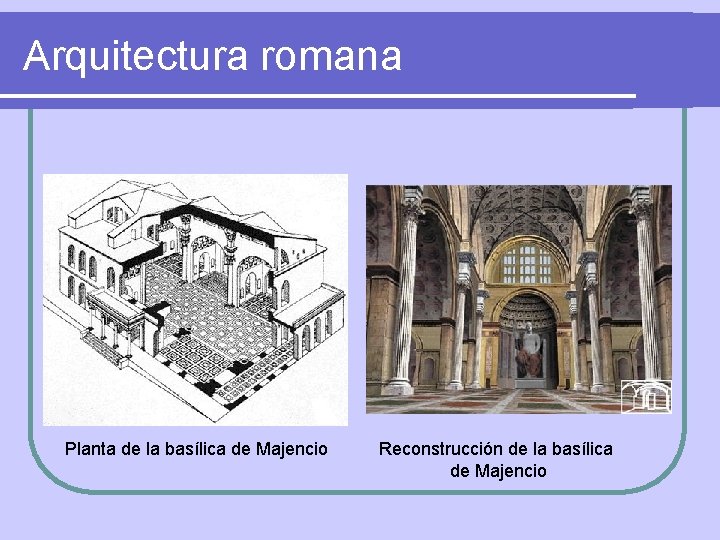 Arquitectura romana

Planta de la basílica de Majencio

Reconstrucción de la basílica de Majencio